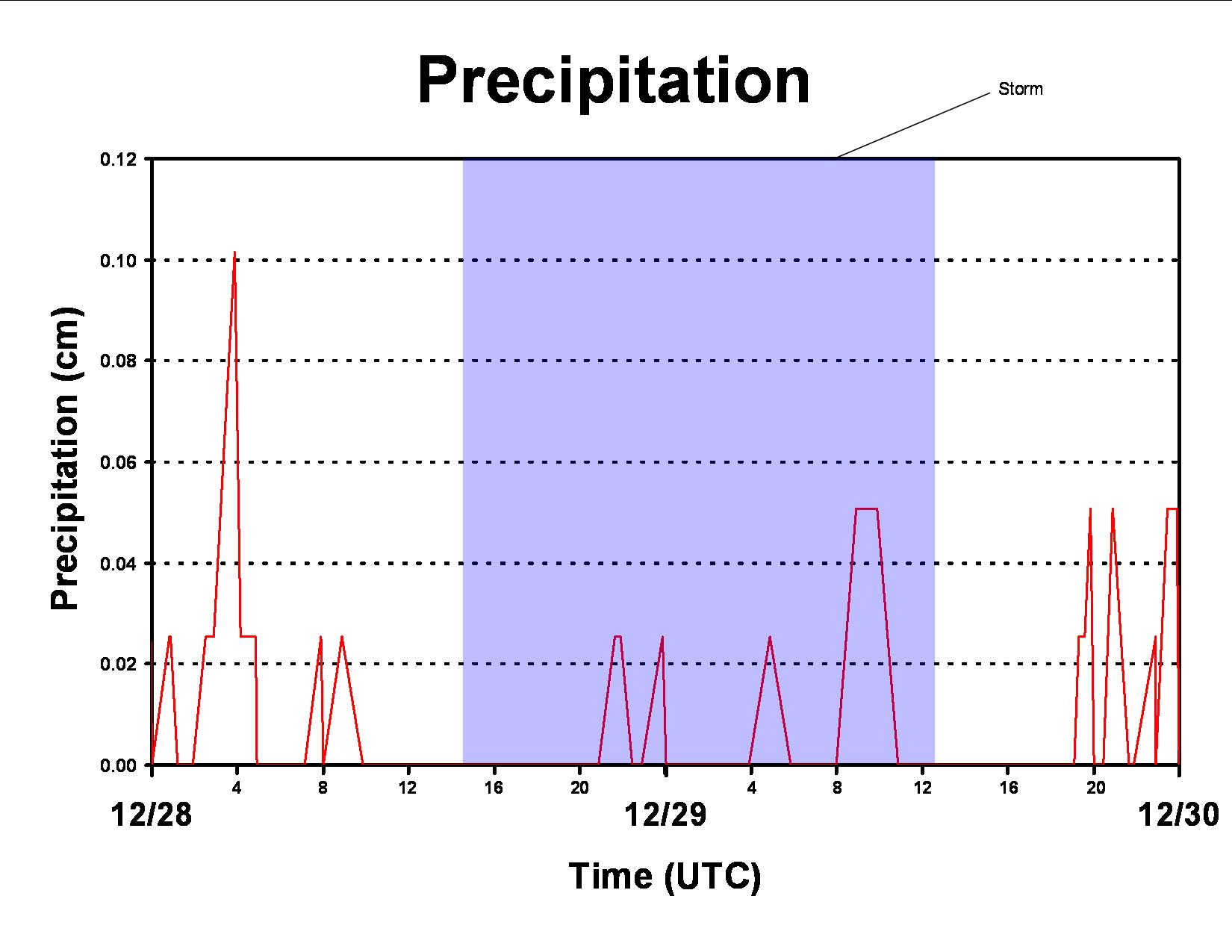 Precipitation

Storm

Precipitation (cm)

0.12
0.10
0.08
0.06
0.04
0.02
0.00

4
8
12
16
20
4
8
12
16
20

12/28
12/29
12/30

Time (UTC)